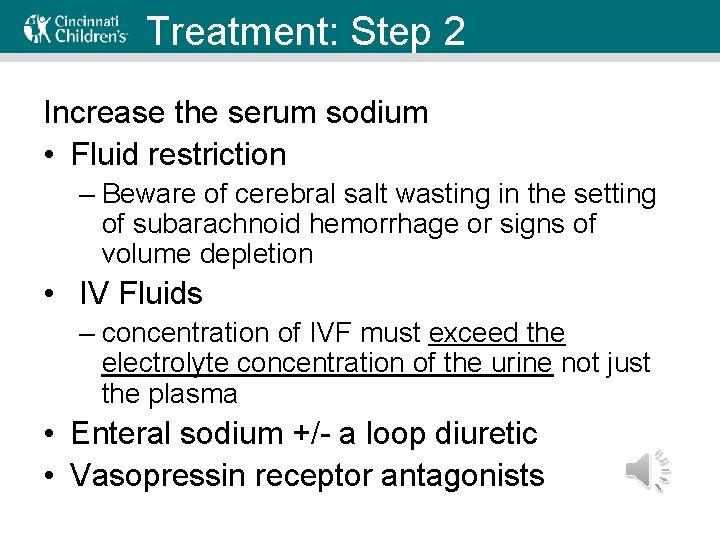 Cincinnati Children's

Treatment: Step 2

Increase the serum sodium

• Fluid restriction

– Beware of cerebral salt wasting in the setting of subarachnoid hemorrhage or signs of volume depletion

• IV Fluids

– concentration of IVF must exceed the electrolyte concentration of the urine not just the plasma

• Enteral sodium +/- a loop diuretic

• Vasopressin receptor antagonists